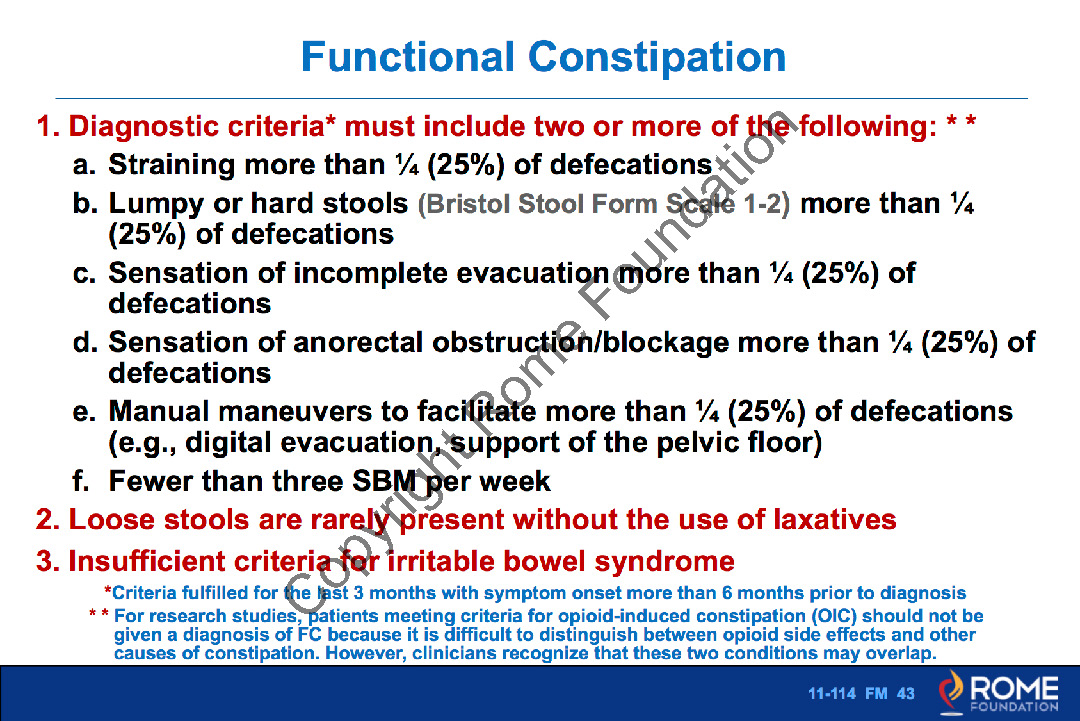 Functional Constipation

1. Diagnostic criteria* must include two or more of the following: * *

a. Straining more than ¼ (25%) of defecations

b. Lumpy or hard stools (Bristol Stool Form Scale 1-2) more than ¼ (25%) of defecations

c. Sensation of incomplete evacuation more than ¼ (25%) of defecations

d. Sensation of anorectal obstruction/blockage more than ¼ (25%) of defecations

e. Manual maneuvers to facilitate more than ¼ (25%) of defecations (e.g., digital evacuation, support of the pelvic floor)

f. Fewer than three SBM per week

2. Loose stools are rarely present without the use of laxatives

3. Insufficient criteria for irritable bowel syndrome

*Criteria fulfilled for the last 3 months with symptom onset more than 6 months prior to diagnosis

* * For research studies, patients meeting criteria for opioid-induced constipation (OIC) should not be given a diagnosis of FC because it is difficult to distinguish between opioid side effects and other causes of constipation. However, clinicians recognize that these two conditions may overlap.

Copyright Rome Foundation

11-114 FM 43

ROME FOUNDATION